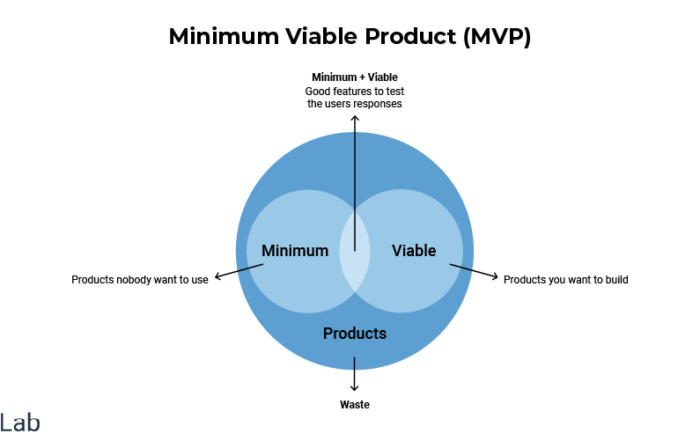 Minimum Viable Product (MVP)

Minimum + Viable
Good features to test the users responses

Minimum

Viable

Products nobody want to use

Products you want to build

Products

Waste

Lab